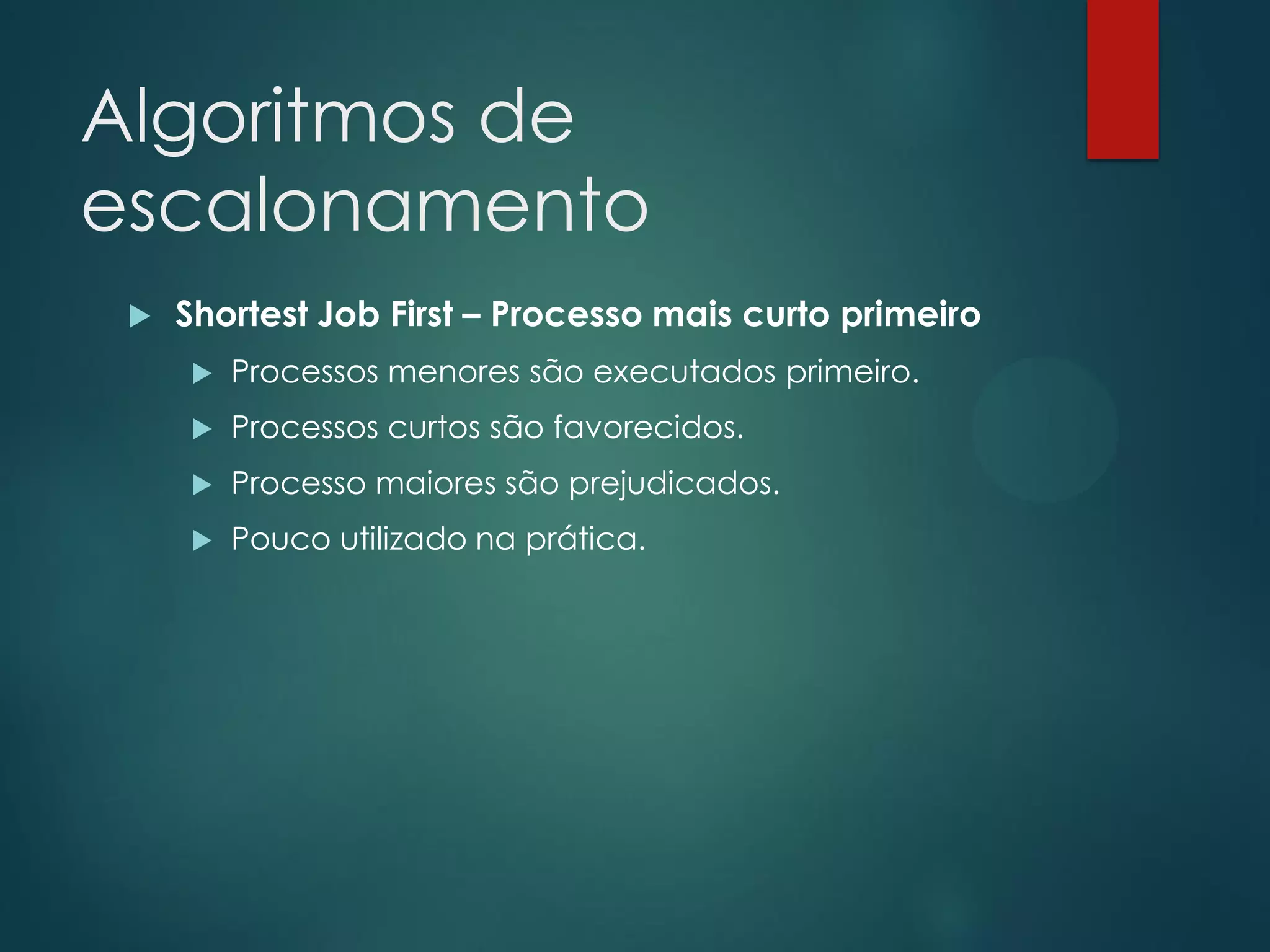 Algoritmos de escalonamento

Shortest Job First – Processo mais curto primeiro

Processos menores são executados primeiro.

Processos curtos são favorecidos.

Processo maiores são prejudicados.

Pouco utilizado na prática.